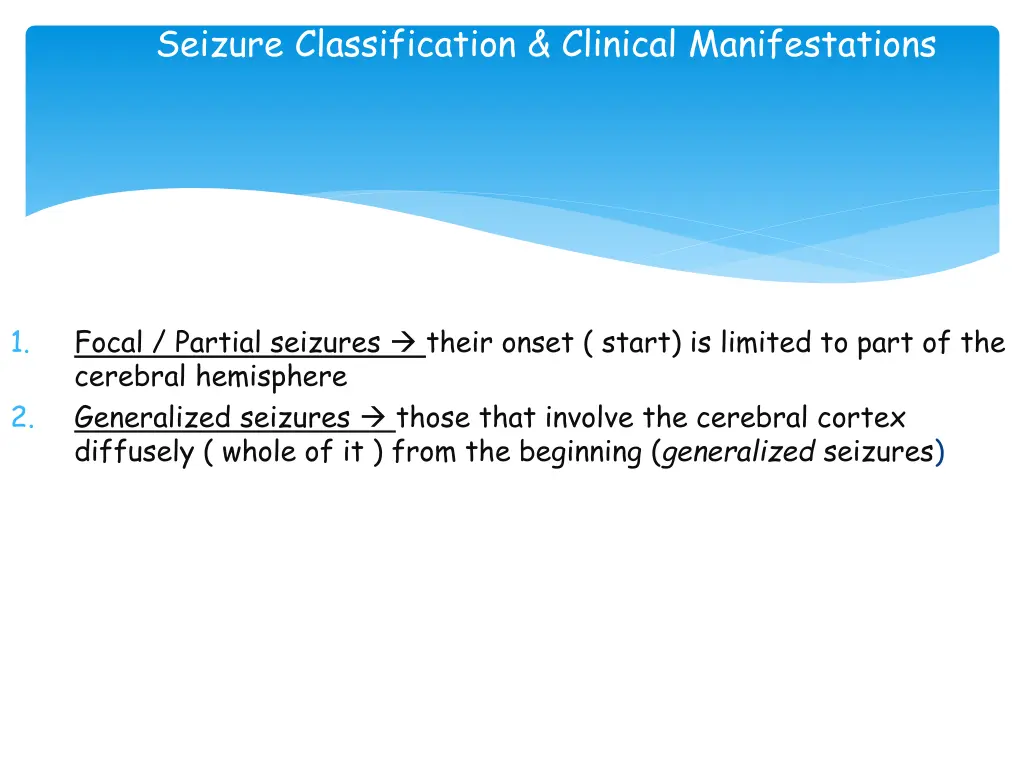 Seizure Classification & Clinical Manifestations

1. Focal / Partial seizures → their onset ( start) is limited to part of the cerebral hemisphere
2. Generalized seizures → those that involve the cerebral cortex diffusely ( whole of it ) from the beginning (generalized seizures)